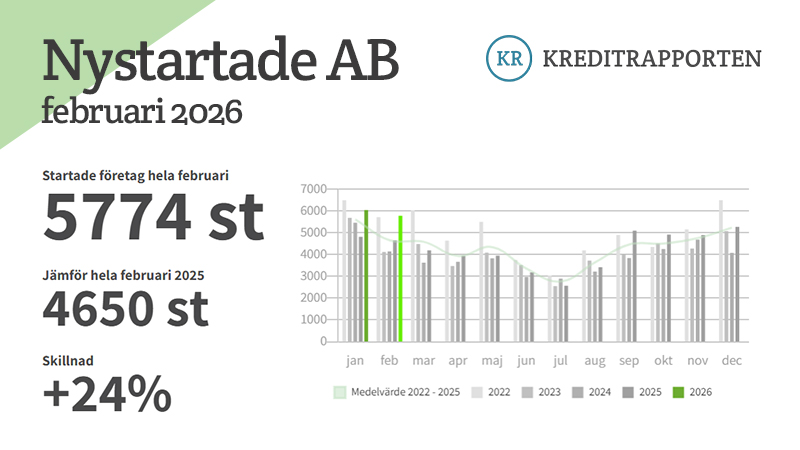 Nystartade AB
februari 2026

KR KREDITRAPPORTEN

Startade företag hela februari
5774 st

Jämför hela februari 2025
4650 st

Skillnad
+24%

7000
6000
5000
4000
3000
2000
1000
0

jan feb mar apr maj jun jul aug sep okt nov dec

Medelvärde 2022 - 2025 2022 2023 2024 2025 2026